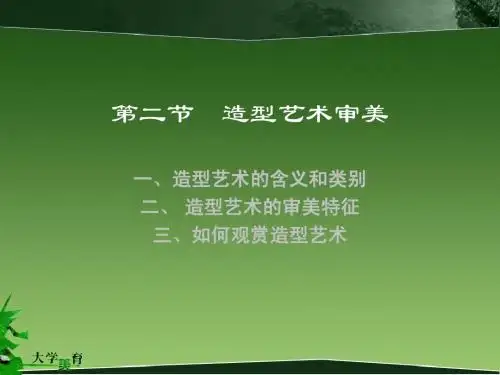 第二节　造型艺术审美

一、造型艺术的含义和类别
二、 造型艺术的审美特征
三、如何观赏造型艺术

大学美育